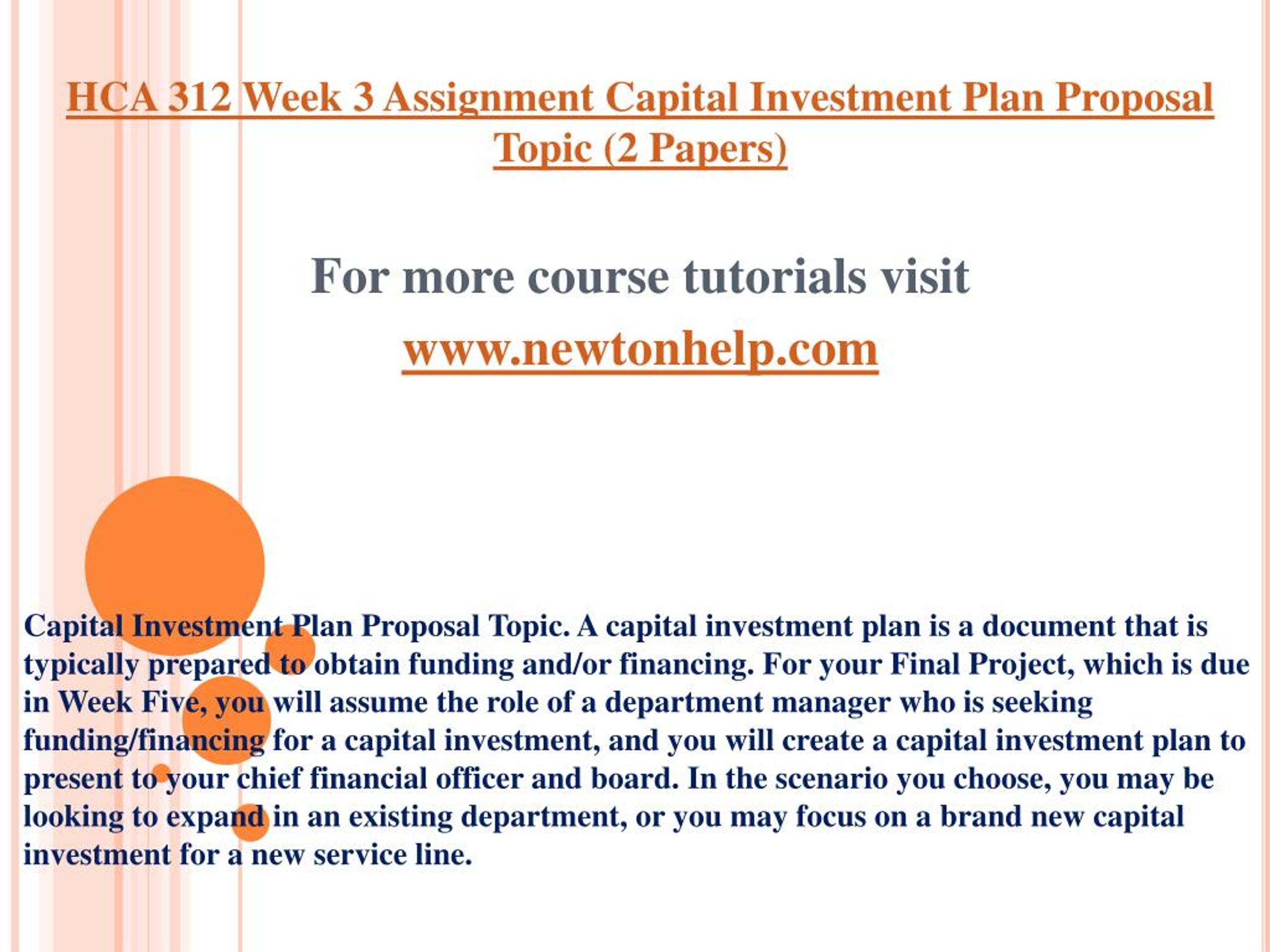 HCA 312 Week 3 Assignment Capital Investment Plan Proposal Topic (2 Papers)

For more course tutorials visit www.newtonhelp.com

Capital Investment Plan Proposal Topic. A capital investment plan is a document that is typically prepared to obtain funding and/or financing. For your Final Project, which is due in Week Five, you will assume the role of a department manager who is seeking funding/financing for a capital investment, and you will create a capital investment plan to present to your chief financial officer and board. In the scenario you choose, you may be looking to expand in an existing department, or you may focus on a brand new capital investment for a new service line.